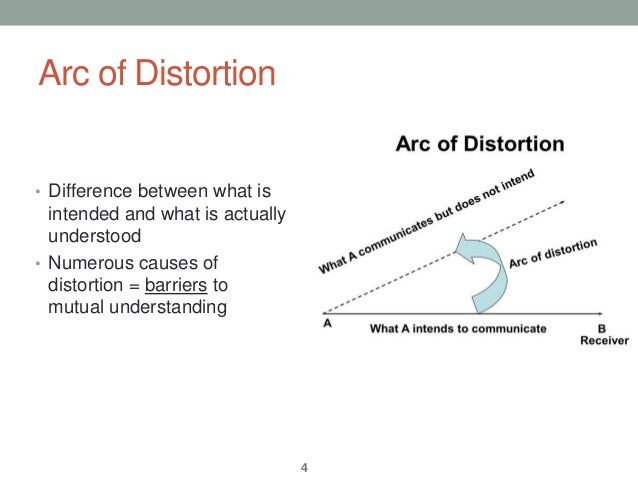 Arc of Distortion

• Difference between what is intended and what is actually understood
• Numerous causes of distortion = barriers to mutual understanding

Arc of Distortion

What A communicates but does not intend

Arc of distortion

A

What A intends to communicate

B
Receiver

4